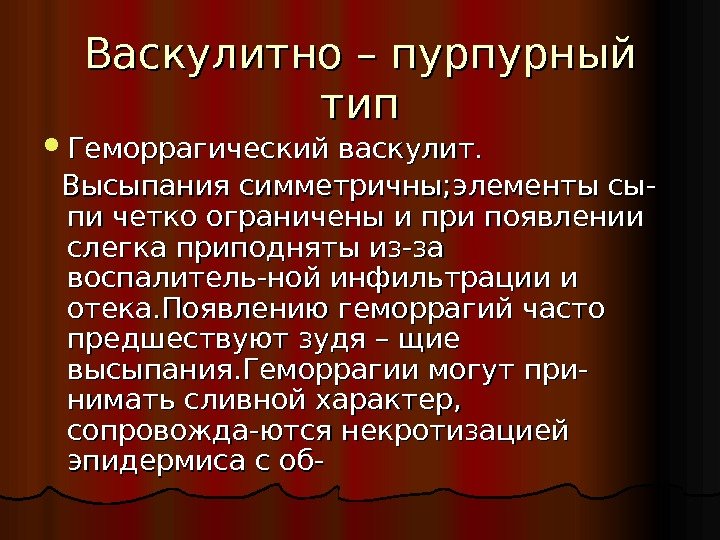 Васкулитно – пурпурный тип

• Геморрагический васкулит.
Высыпания симметричны;элементы сыпи четко ограничены и при появлении слегка приподняты из-за воспалитель-ной инфильтрации и отека.Появлению геморрагий часто предшествуют зудя – щие высыпания.Геморрагии могут принимать сливной характер, сопровожда-ются некротизацией эпидермиса с об-